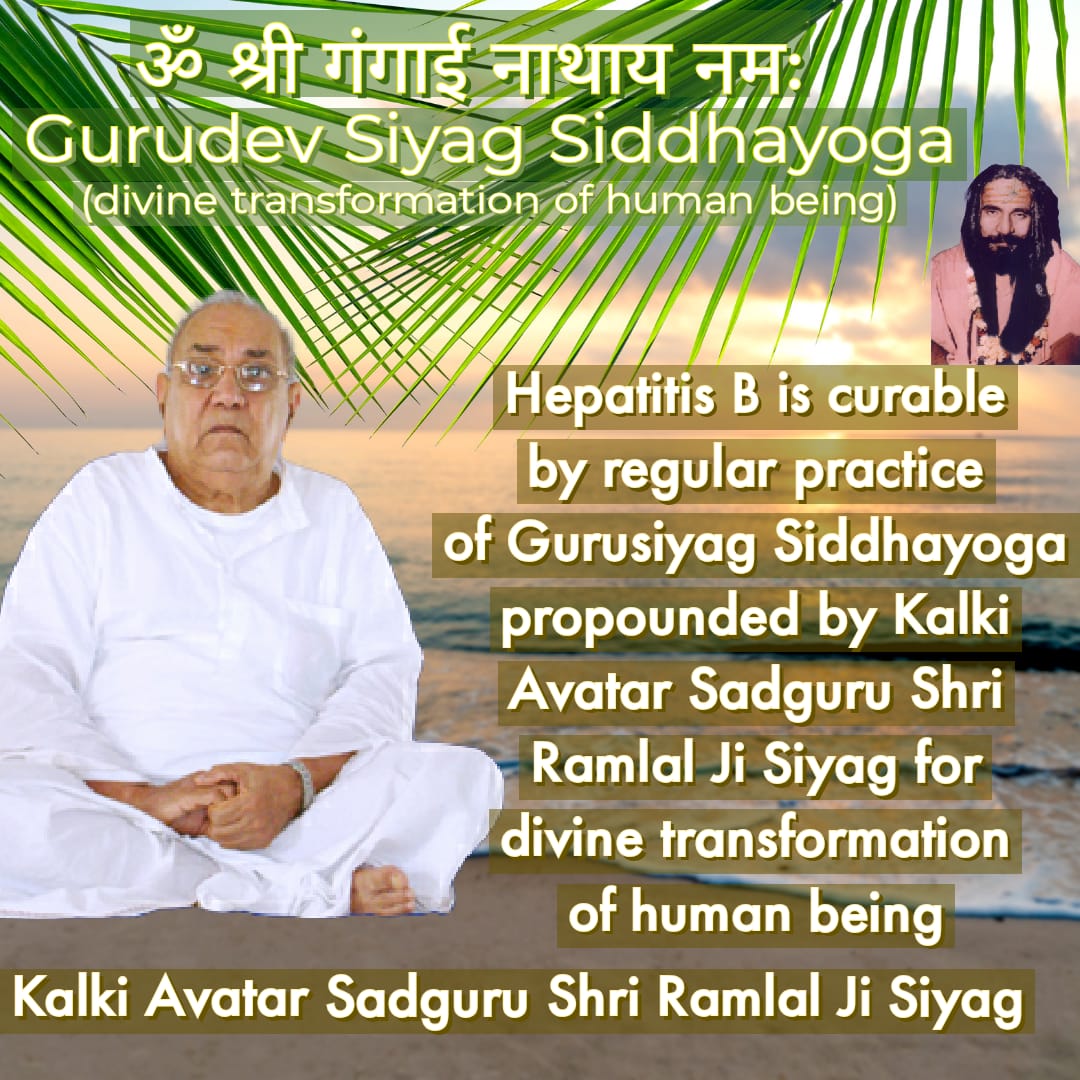 ॐ श्री गंगाई नाथाय नमः
Gurudev Siyag Siddhayoga
(divine transformation of human being)

Hepatitis B is curable by regular practice of Gurusiyag Siddhayoga propounded by Kalki Avatar Sadguru Shri Ramlal Ji Siyag for divine transformation of human being

Kalki Avatar Sadguru Shri Ramlal Ji Siyag